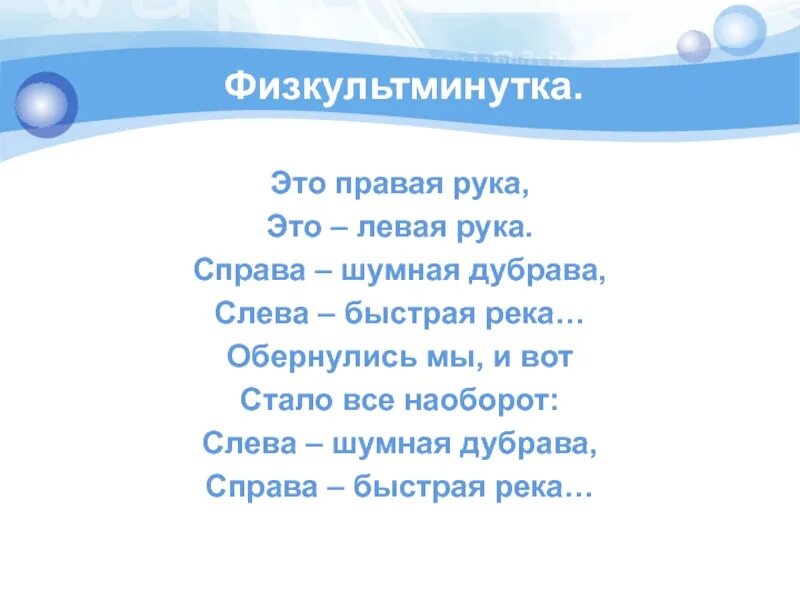 Физкультминутка.

Это правая рука,
Это – левая рука.
Справа – шумная дубрава,
Слева – быстрая река…
Обернулись мы, и вот
Стало все наоборот:
Слева – шумная дубрава,
Справа – быстрая река…